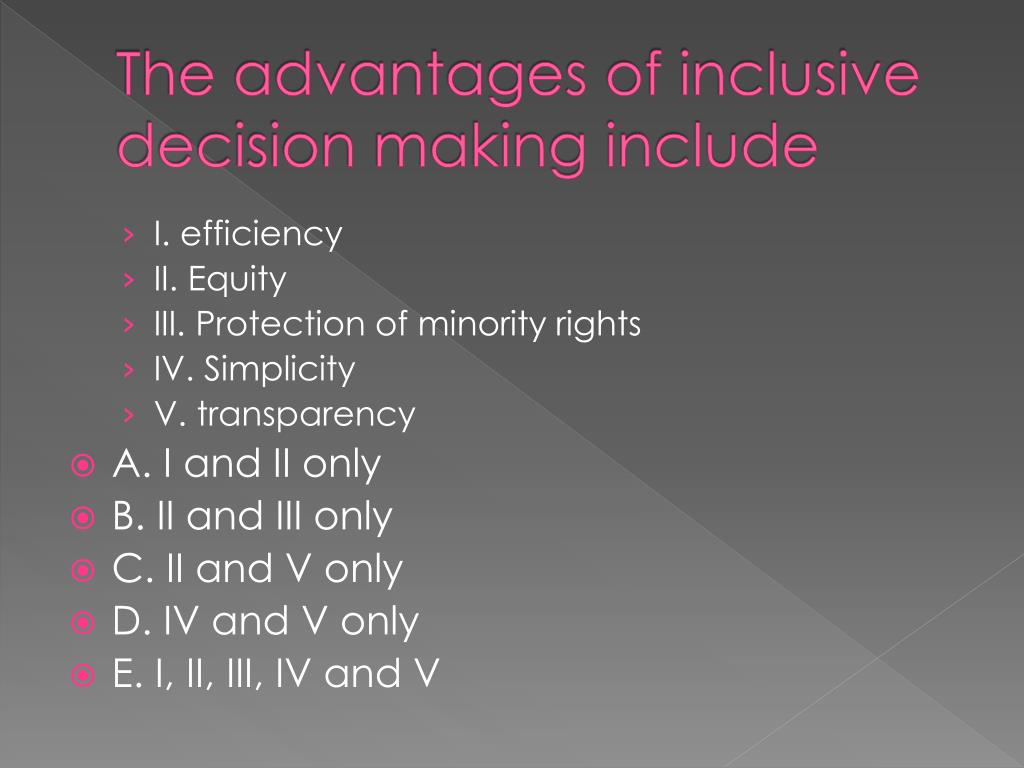 The advantages of inclusive decision making include

› I. efficiency
› II. Equity
› III. Protection of minority rights
› IV. Simplicity
› V. transparency

A. I and II only
B. II and III only
C. II and V only
D. IV and V only
E. I, II, III, IV and V